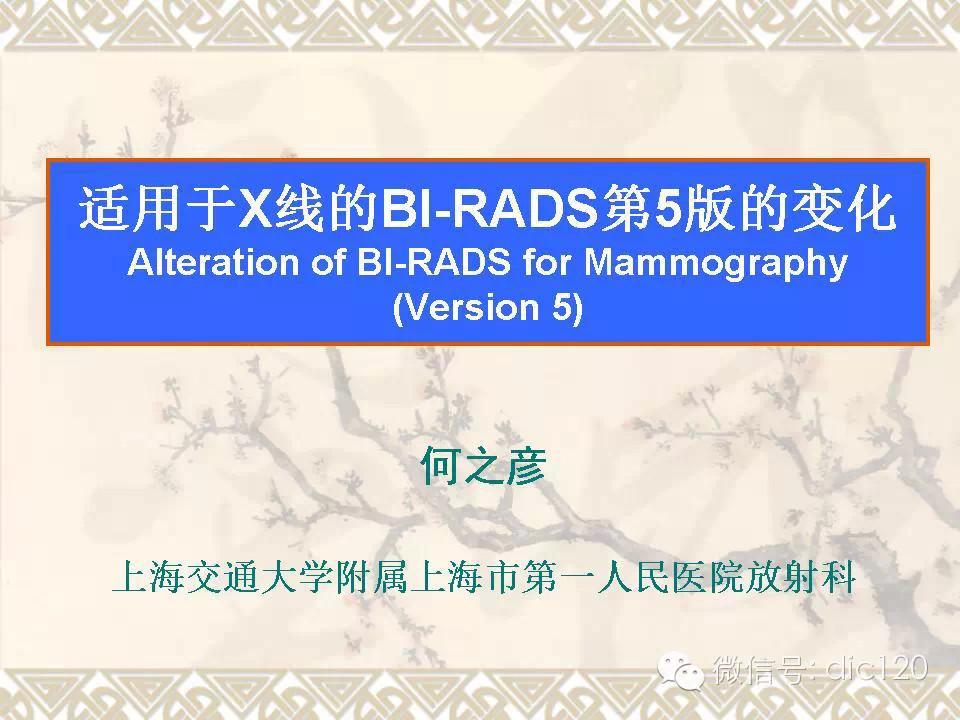 适用于X线的BI-RADS第5版的变化
Alteration of BI-RADS for Mammography (Version 5)

何之彦

上海交通大学附属上海市第一人民医院放射科

微信号: dic120